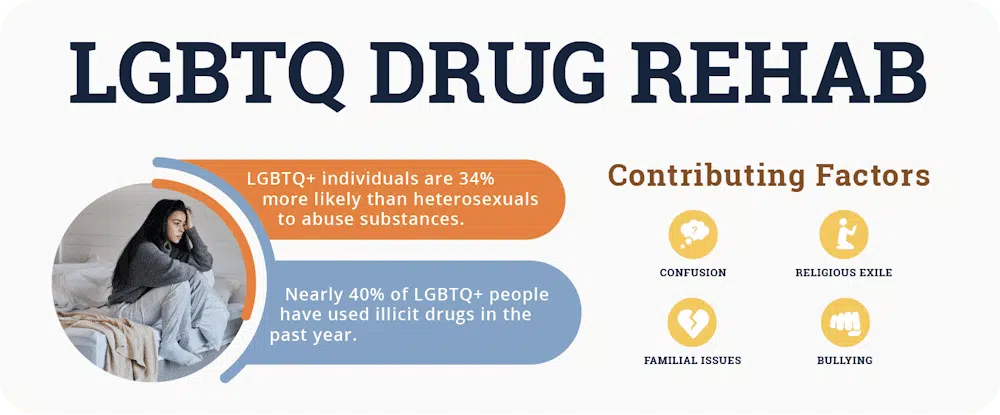 LGBTQ DRUG REHAB

LGBTQ+ individuals are 34% more likely than heterosexuals to abuse substances.

Nearly 40% of LGBTQ+ people have used illicit drugs in the past year.

Contributing Factors

CONFUSION

RELIGIOUS EXILE

FAMILIAL ISSUES

BULLYING